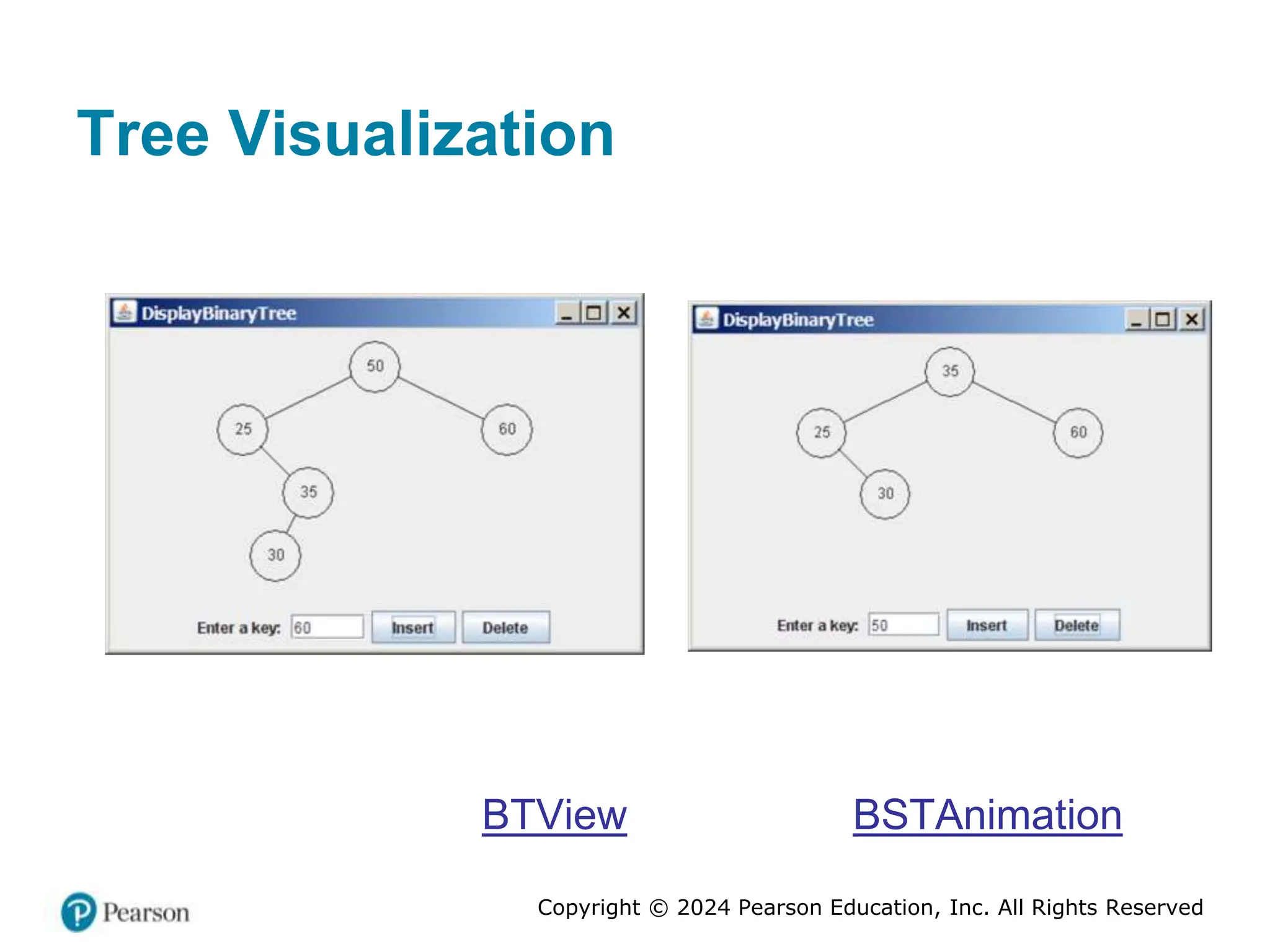 Tree Visualization

DisplayBinaryTree

50

25

60

35

30

Enter a key: 60 Insert Delete

DisplayBinaryTree

35

25

60

30

Enter a key: 50 Insert Delete

BTView

BSTAnimation

Pearson

Copyright © 2024 Pearson Education, Inc. All Rights Reserved